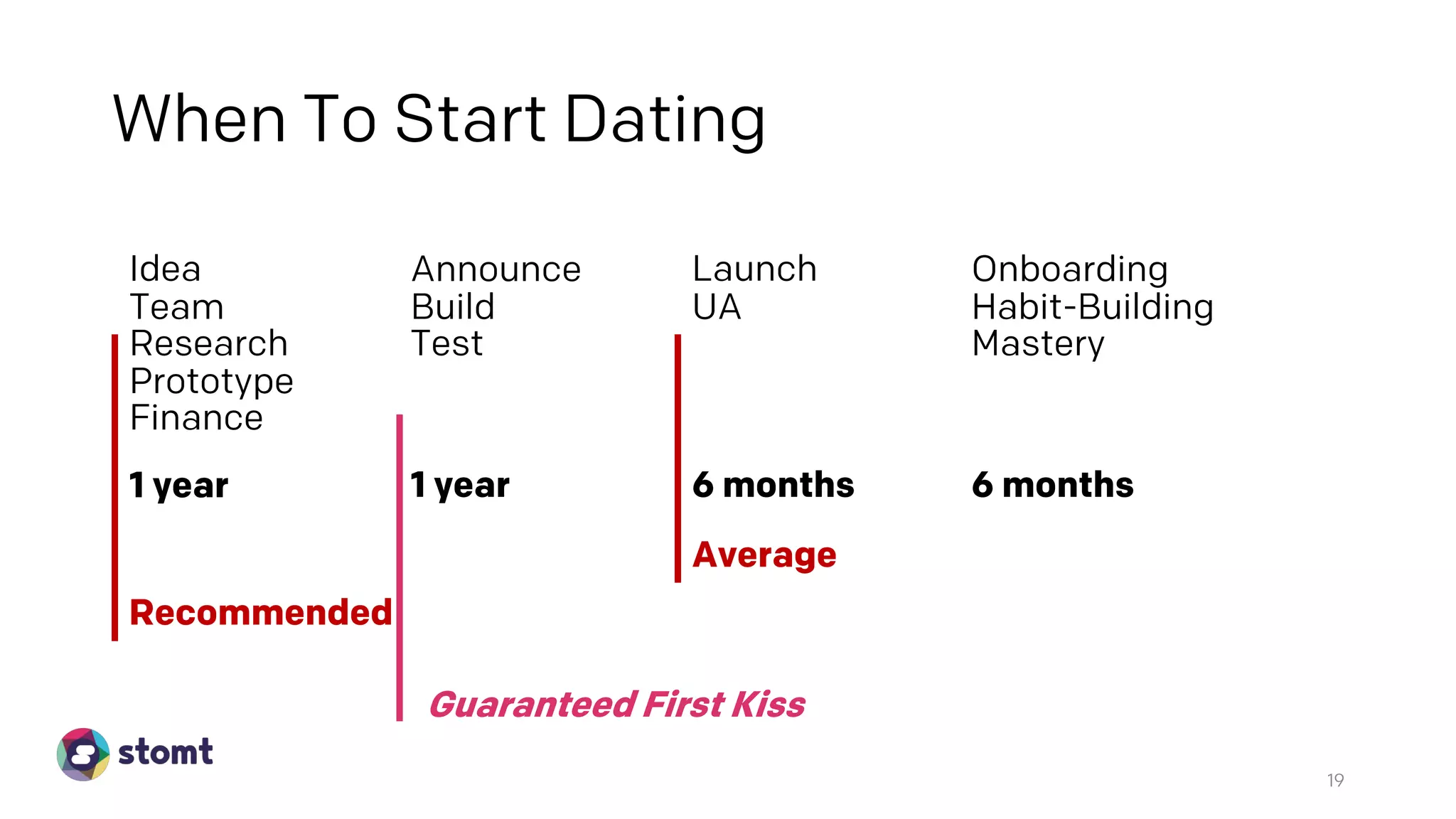 When To Start Dating

Idea
Team
Research
Prototype
Finance

1 year

Recommended

Announce
Build
Test

1 year

Guaranteed First Kiss

Launch
UA

6 months

Average

Onboarding
Habit-Building
Mastery

6 months

stomt

19